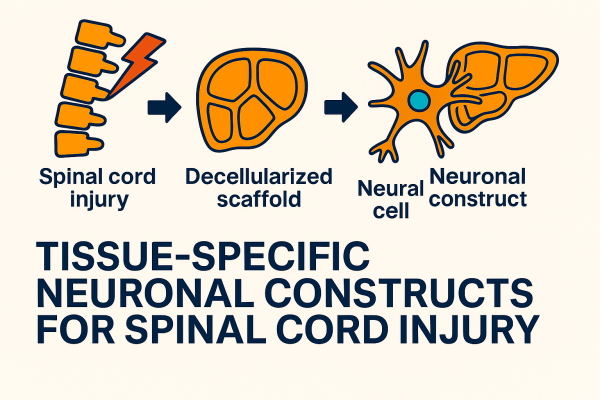 Spinal cord injury

Decellularized scaffold

Neural cell

Neuronal construct

TISSUE-SPECIFIC NEURONAL CONSTRUCTS FOR SPINAL CORD INJURY